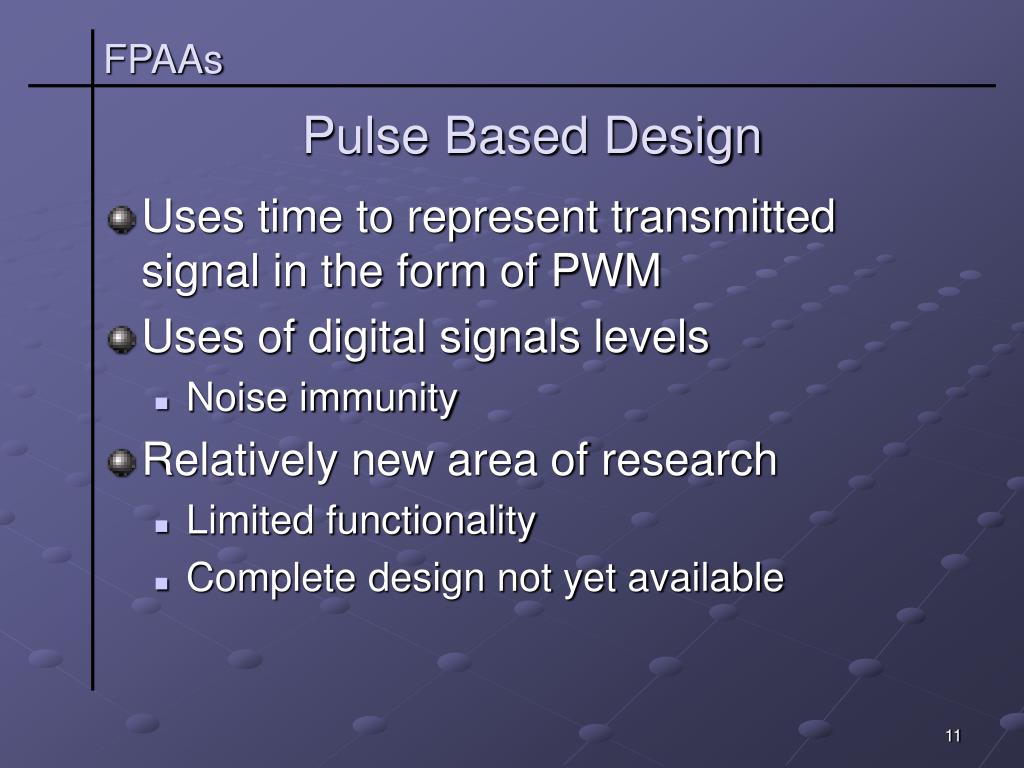 FPAAs

Pulse Based Design

Uses time to represent transmitted signal in the form of PWM

Uses of digital signals levels

Noise immunity

Relatively new area of research

Limited functionality

Complete design not yet available

11